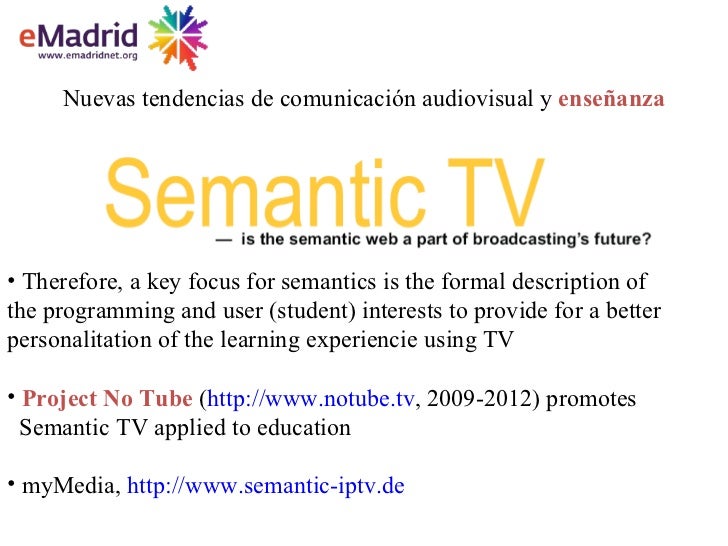 eMadrid
www.emadridnet.org

Nuevas tendencias de comunicación audiovisual y enseñanza

Semantic TV
— is the semantic web a part of broadcasting's future?

• Therefore, a key focus for semantics is the formal description of the programming and user (student) interests to provide for a better personalitation of the learning experiencie using TV

• Project No Tube (http://www.notube.tv, 2009-2012) promotes Semantic TV applied to education

• myMedia, http://www.semantic-iptv.de